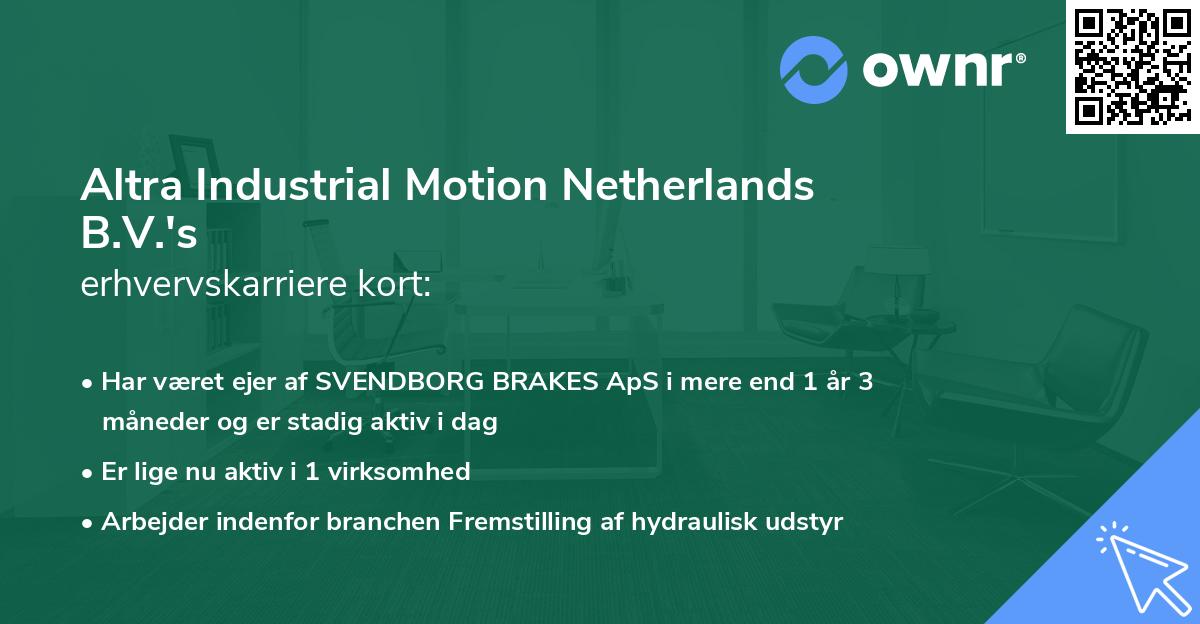 ownr®

Altra Industrial Motion Netherlands B.V.'s
erhvervskarriere kort:

• Har været ejer af SVENDBORG BRAKES ApS i mere end 1 år 3 måneder og er stadig aktiv i dag
• Er lige nu aktiv i 1 virksomhed
• Arbejder indenfor branchen Fremstilling af hydraulisk udstyr